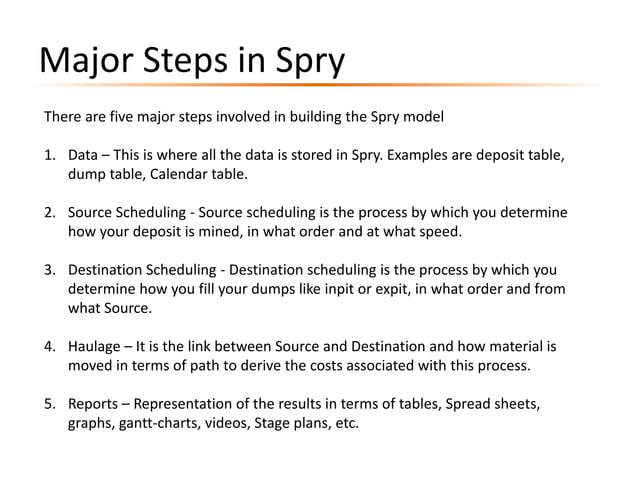 Major Steps in Spry

There are five major steps involved in building the Spry model

1. Data – This is where all the data is stored in Spry. Examples are deposit table, dump table, Calendar table.

2. Source Scheduling - Source scheduling is the process by which you determine how your deposit is mined, in what order and at what speed.

3. Destination Scheduling - Destination scheduling is the process by which you determine how you fill your dumps like inpit or expit, in what order and from what Source.

4. Haulage – It is the link between Source and Destination and how material is moved in terms of path to derive the costs associated with this process.

5. Reports – Representation of the results in terms of tables, Spread sheets, graphs, gantt-charts, videos, Stage plans, etc.